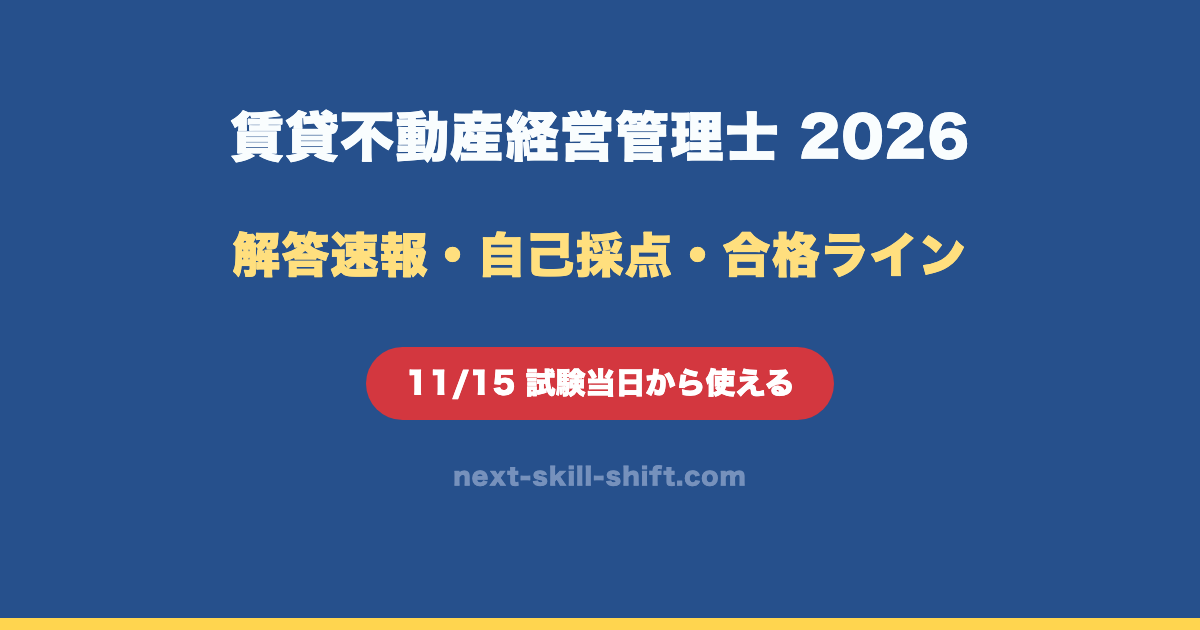 賃貸不動産経営管理士 2026

解答速報・自己採点・合格ライン

11/15 試験当日から使える

next-skill-shift.com